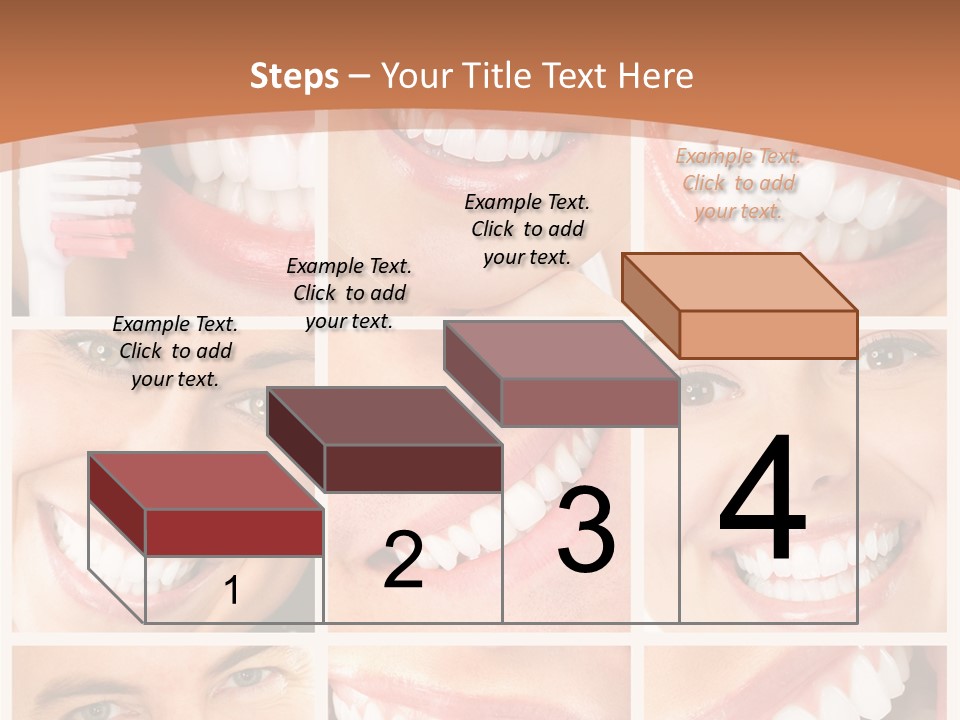 Steps – Your Title Text Here

Example Text. Click to add your text.

Example Text. Click to add your text.

Example Text. Click to add your text.

Example Text. Click to add your text.

1

2

3

4